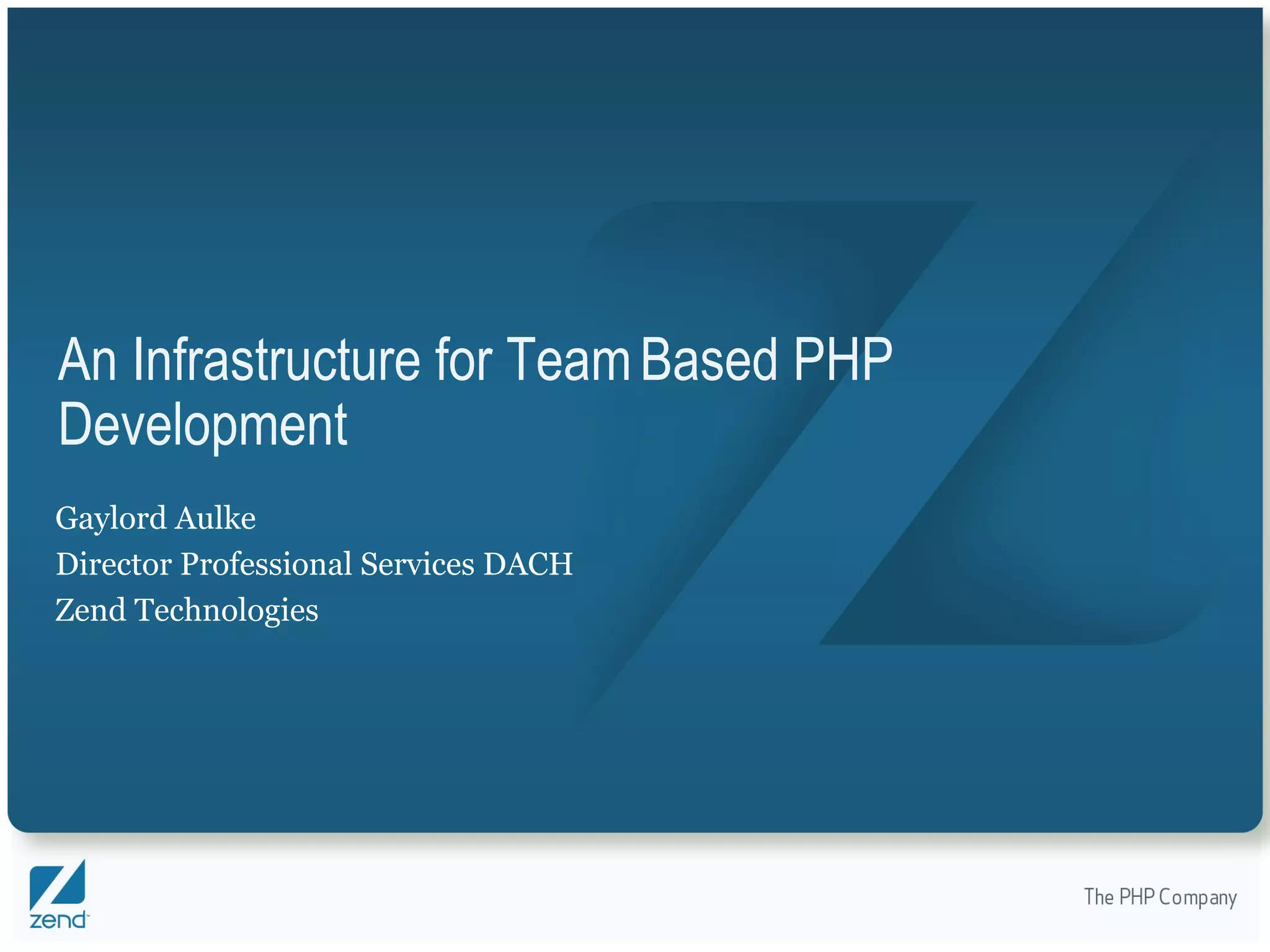 An Infrastructure for Team Based PHP Development

Gaylord Aulke
Director Professional Services DACH
Zend Technologies

zend

The PHP Company